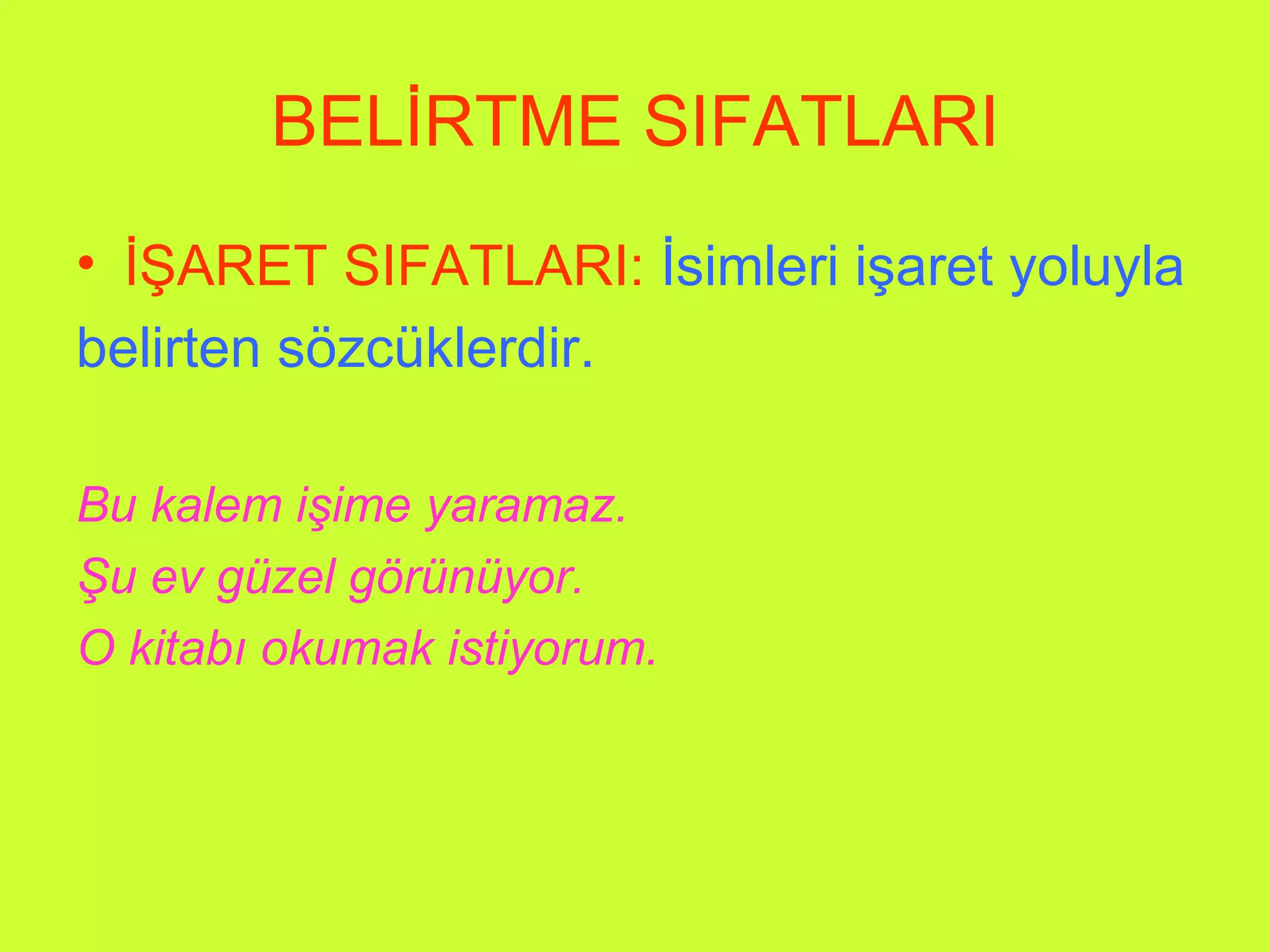 BELİRTME SIFATLARI

• İŞARET SIFATLARI: İsimleri işaret yoluyla belirten sözcüklerdir.

Bu kalem işime yaramaz.
Şu ev güzel görünüyor.
O kitabı okumak istiyorum.